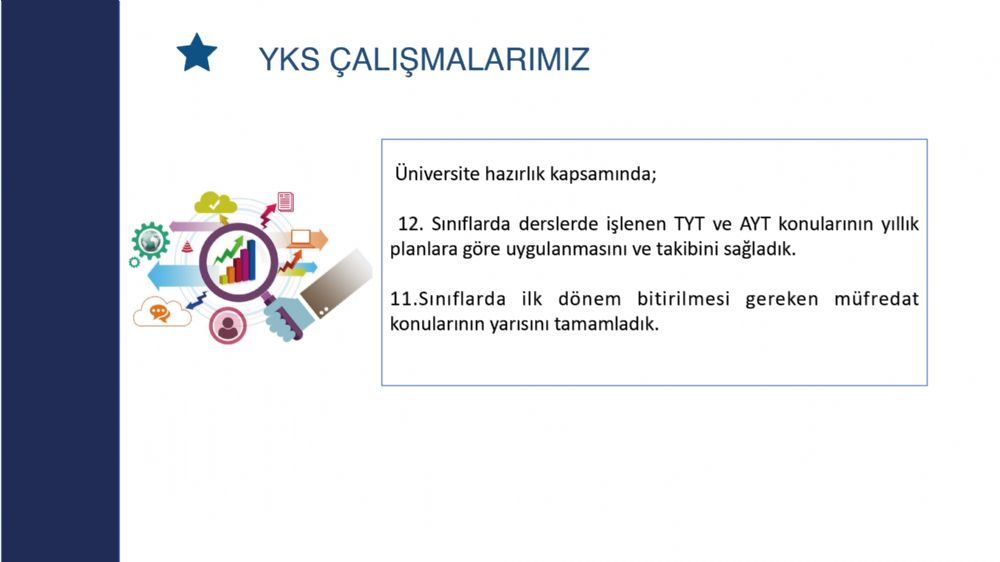 YKS ÇALIŞMALARIMIZ

Üniversite hazırlık kapsamında;

12. Sınıflarda derslerde işlenen TYT ve AYT konularının yıllık planlara göre uygulanmasını ve takibini sağladık.

11.Sınıflarda ilk dönem bitirilmesi gereken müfredat konularının yarısını tamamladık.